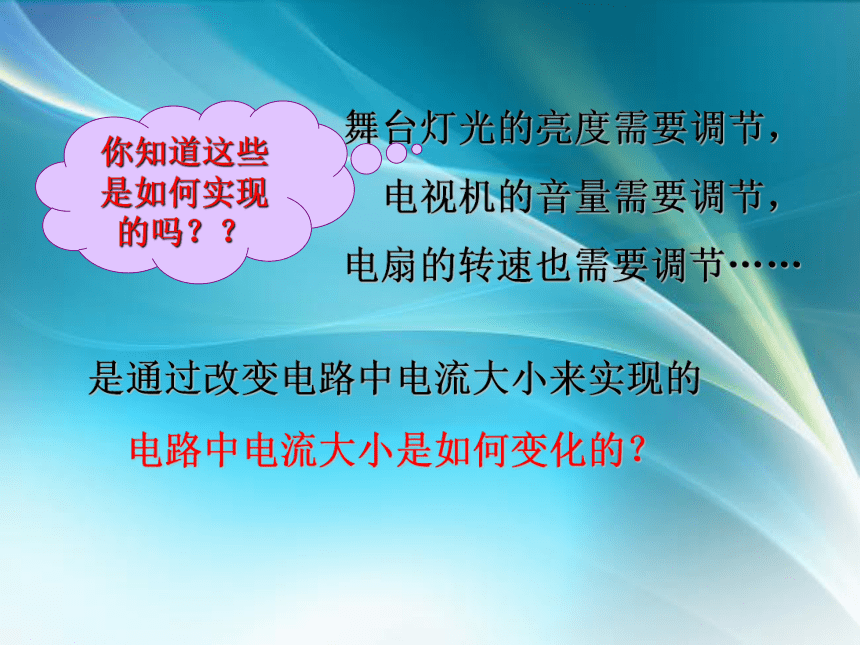 你知道这些是如何实现的吗？？

舞台灯光的亮度需要调节，
电视机的音量需要调节，
电扇的转速也需要调节……

是通过改变电路中电流大小来实现的

电路中电流大小是如何变化的？